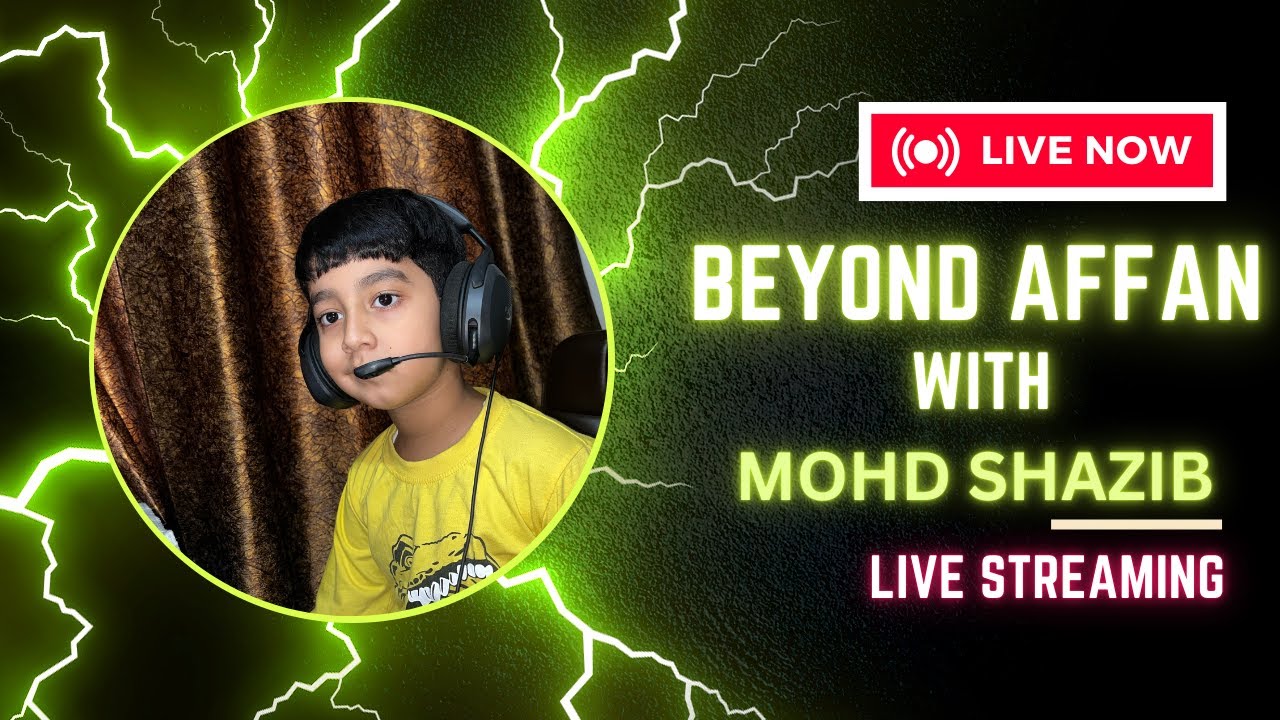 LIVE NOW

BEYOND AFFAN
WITH
MOHD SHAZIB

LIVE STREAMING